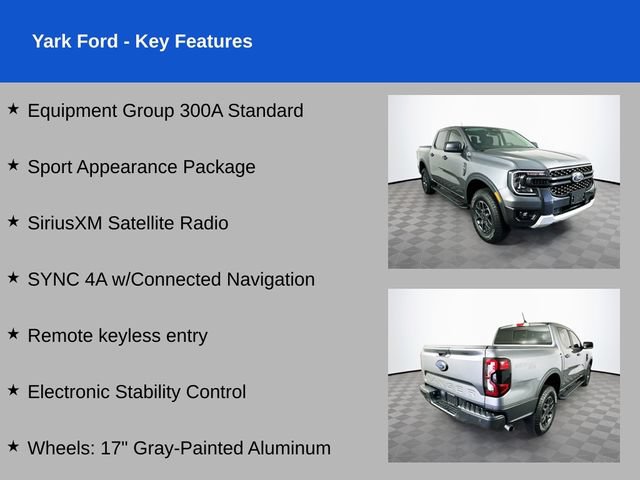 Yark Ford - Key Features

★ Equipment Group 300A Standard

★ Sport Appearance Package

★ SiriusXM Satellite Radio

★ SYNC 4A w/Connected Navigation

★ Remote keyless entry

★ Electronic Stability Control

★ Wheels: 17" Gray-Painted Aluminum